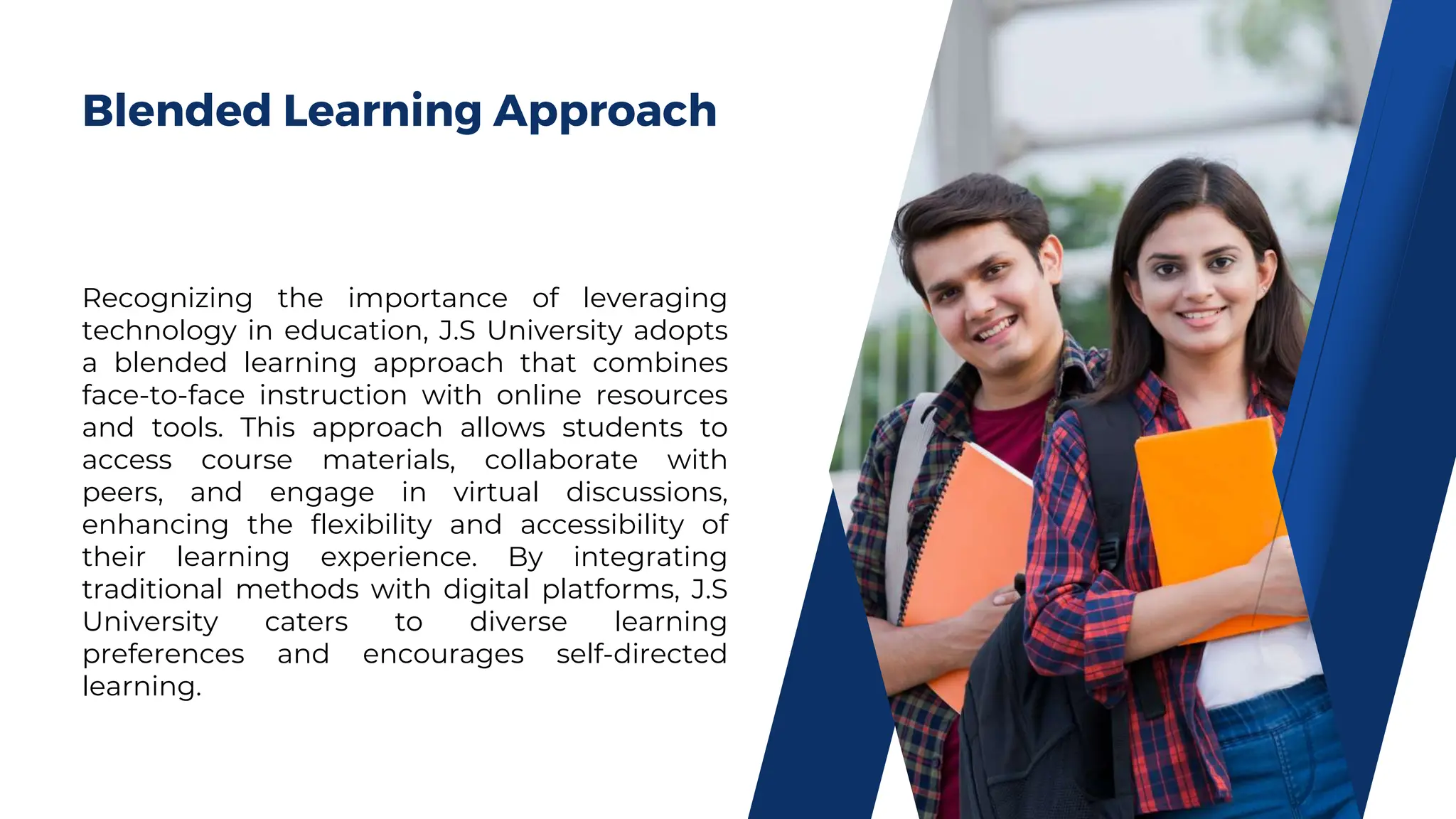 Blended Learning Approach

Recognizing the importance of leveraging technology in education, J.S University adopts a blended learning approach that combines face-to-face instruction with online resources and tools. This approach allows students to access course materials, collaborate with peers, and engage in virtual discussions, enhancing the flexibility and accessibility of their learning experience. By integrating traditional methods with digital platforms, J.S University caters to diverse learning preferences and encourages self-directed learning.